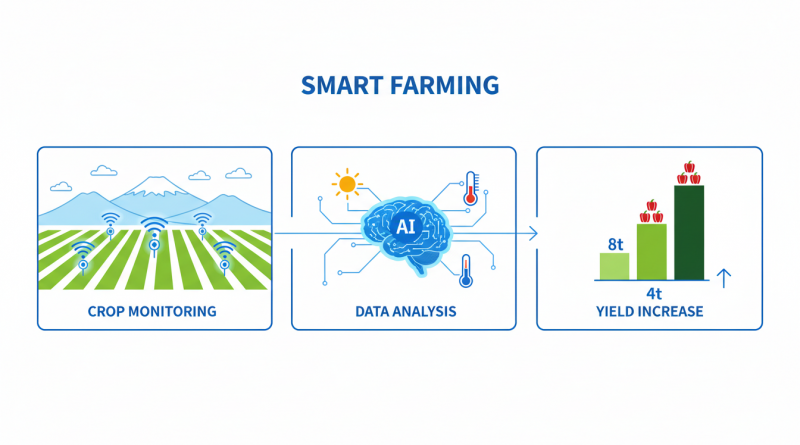 SMART FARMING

CROP MONITORING

AI

DATA ANALYSIS

8t

4t

YIELD INCREASE